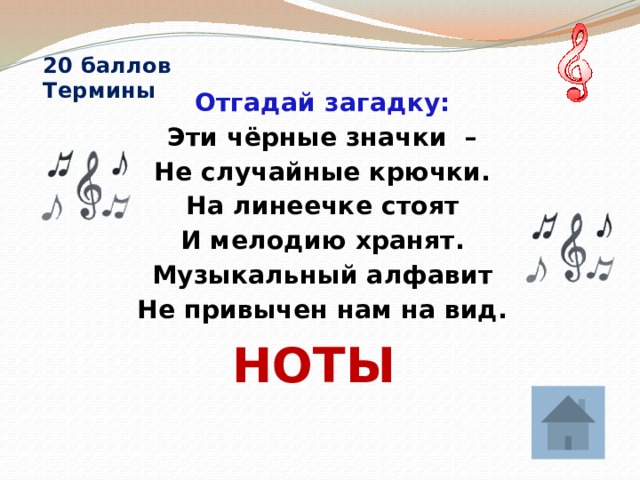 20 баллов
Термины

Отгадай загадку:
Эти чёрные значки –
Не случайные крючки.
На линеечке стоят
И мелодию хранят.
Музыкальный алфавит
Не привычен нам на вид.

НОТЫ